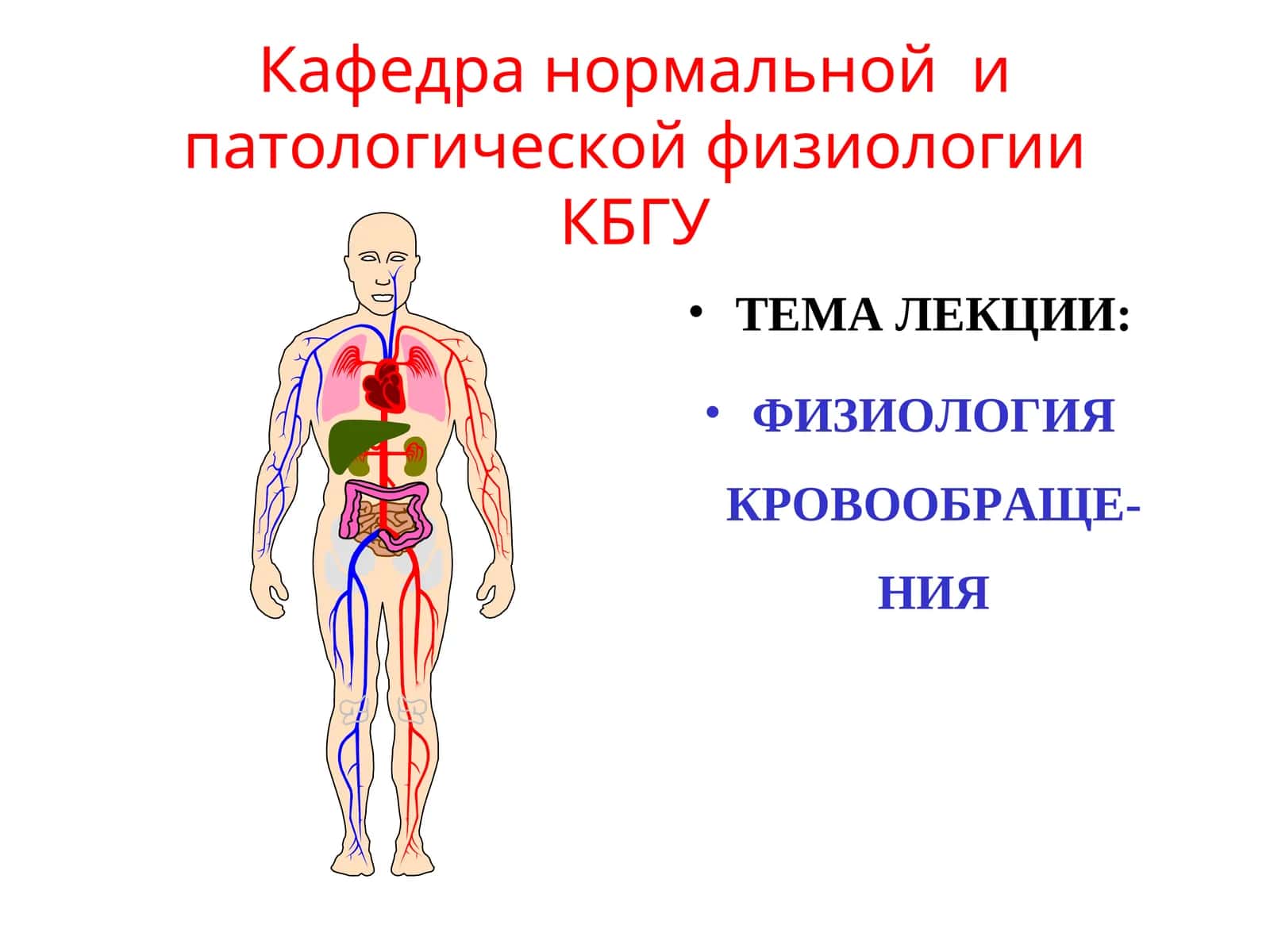 Кафедра нормальной и патологической физиологии КБГУ

• ТЕМА ЛЕКЦИИ:

• ФИЗИОЛОГИЯ КРОВООБРАЩЕНИЯ